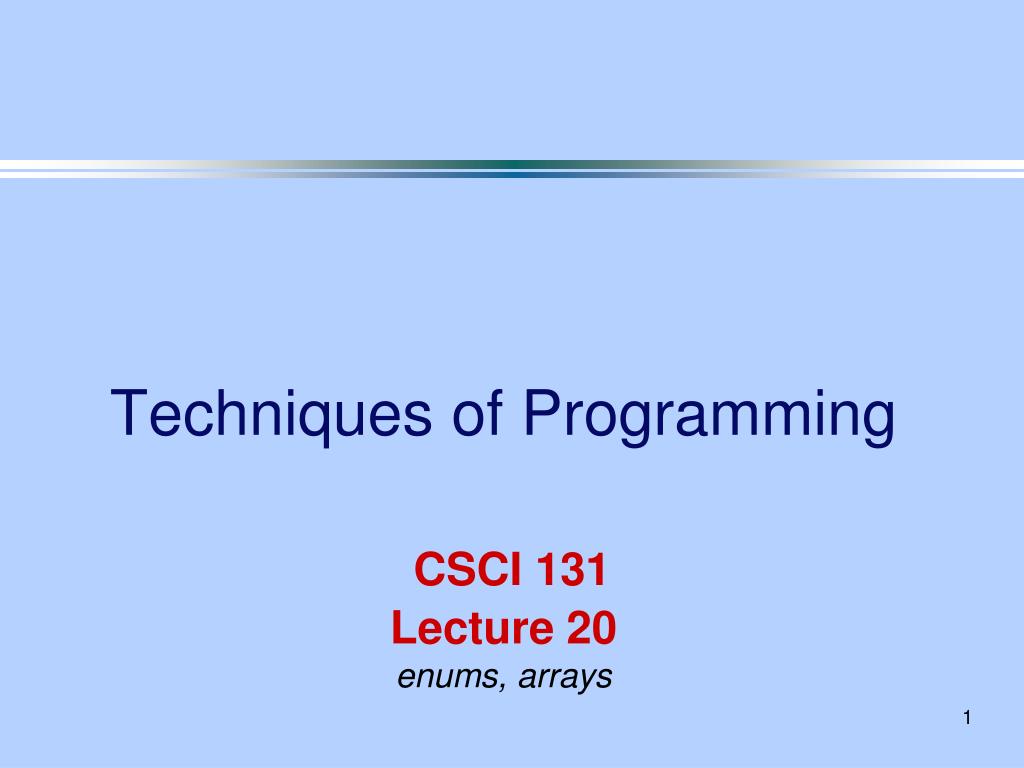 Techniques of Programming

CSCI 131
Lecture 20
enums, arrays

1